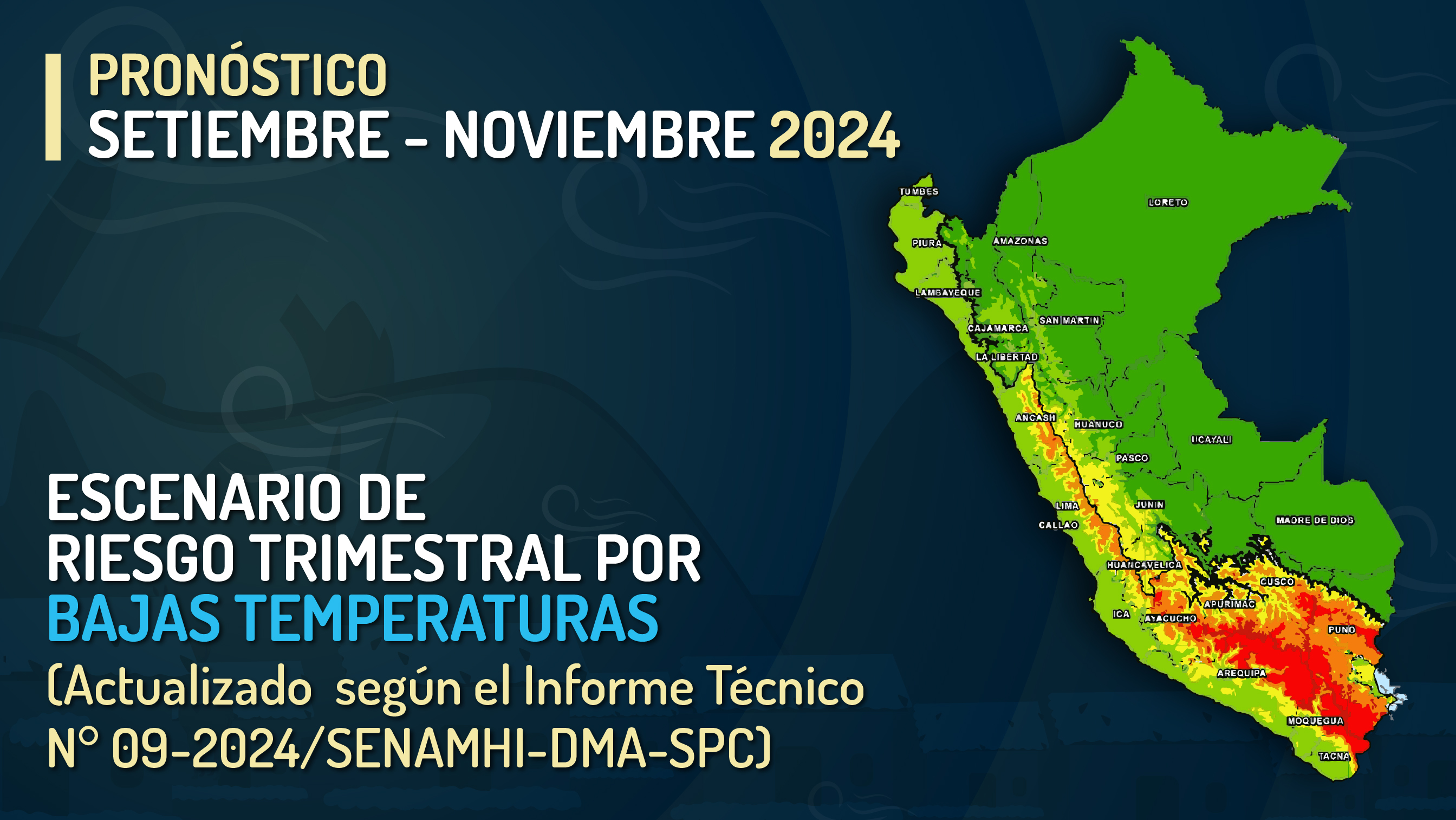 PRONÓSTICO
SETIEMBRE - NOVIEMBRE 2024

ESCENARIO DE RIESGO TRIMESTRAL POR BAJAS TEMPERATURAS
(Actualizado según el Informe Técnico N° 09-2024/SENAMHI-DMA-SPC)

TUMBES
LORETO
PIURA
AMAZONAS
LAMBAYEQUE
SAN MARTIN
CAJAMARCA
LA LIBERTAD
ANCASH
HUANUCO
UCAYALI
PASCO
LIMA
JUNIN
CALLAO
MADRE DE DIOS
HUANCAVELICA
CUSCO
APURIMAC
ICA
AYACUCHO
PUNO
AREQUIPA
MOQUEGUA
TACNA